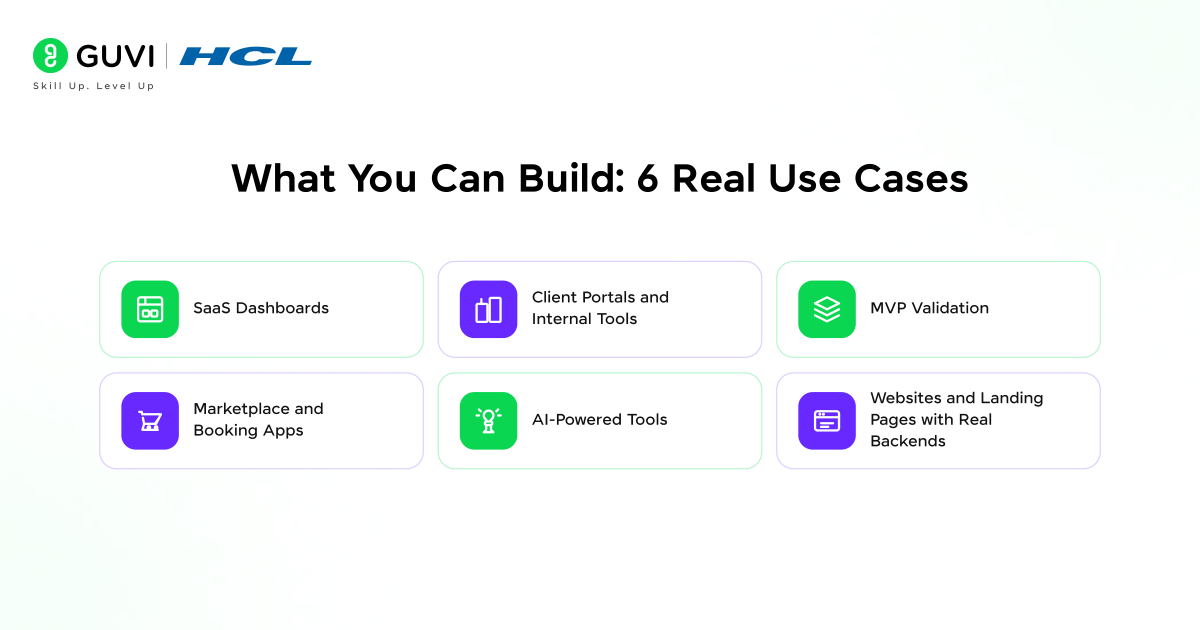 GUVI | HCL
Skill Up. Level Up

What You Can Build: 6 Real Use Cases

SaaS Dashboards

Client Portals and Internal Tools

MVP Validation

Marketplace and Booking Apps

AI-Powered Tools

Websites and Landing Pages with Real Backends